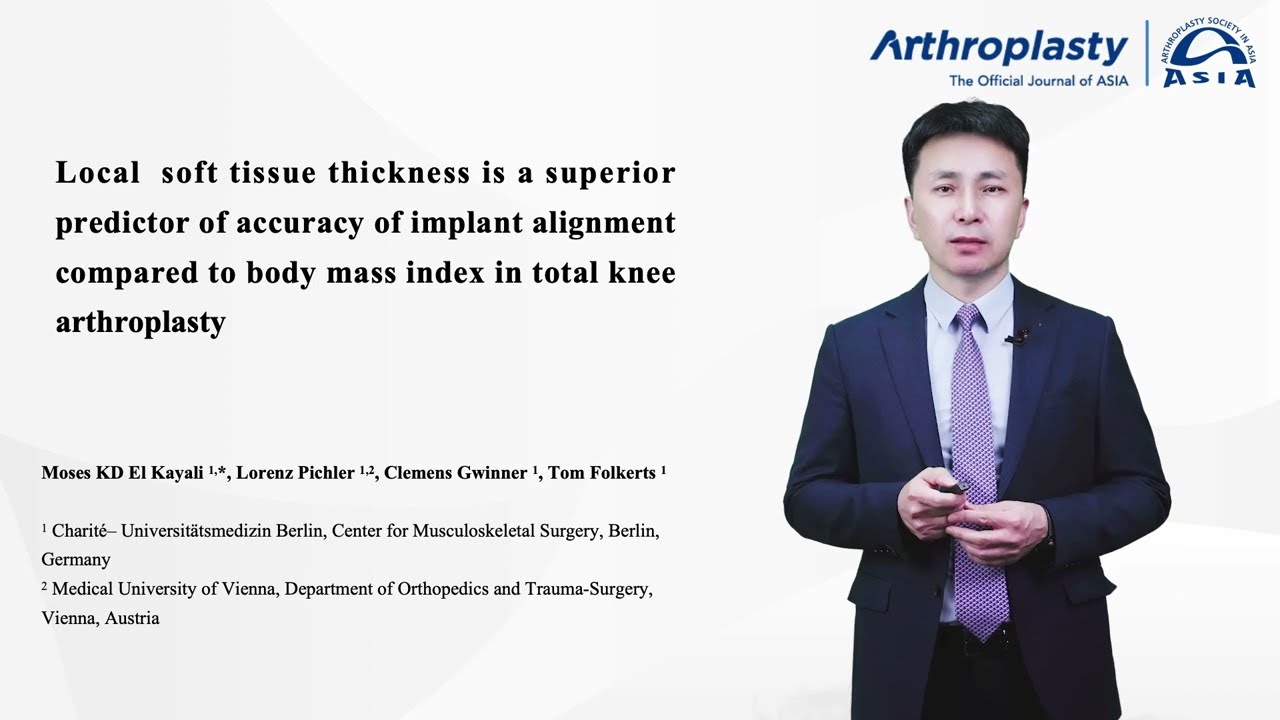 Arthroplasty
The Official Journal of ASIA

ARTHROPLASTY SOCIETY IN ASIA
ASIA

Local soft tissue thickness is a superior predictor of accuracy of implant alignment compared to body mass index in total knee arthroplasty

Moses KD El Kayali $^{1,*}$, Lorenz Pichler $^{1,2}$, Clemens Gwinner $^{1}$, Tom Folkerts $^{1}$

$^{1}$ Charité– Universitätsmedizin Berlin, Center for Musculoskeletal Surgery, Berlin, Germany
$^{2}$ Medical University of Vienna, Department of Orthopedics and Trauma-Surgery, Vienna, Austria